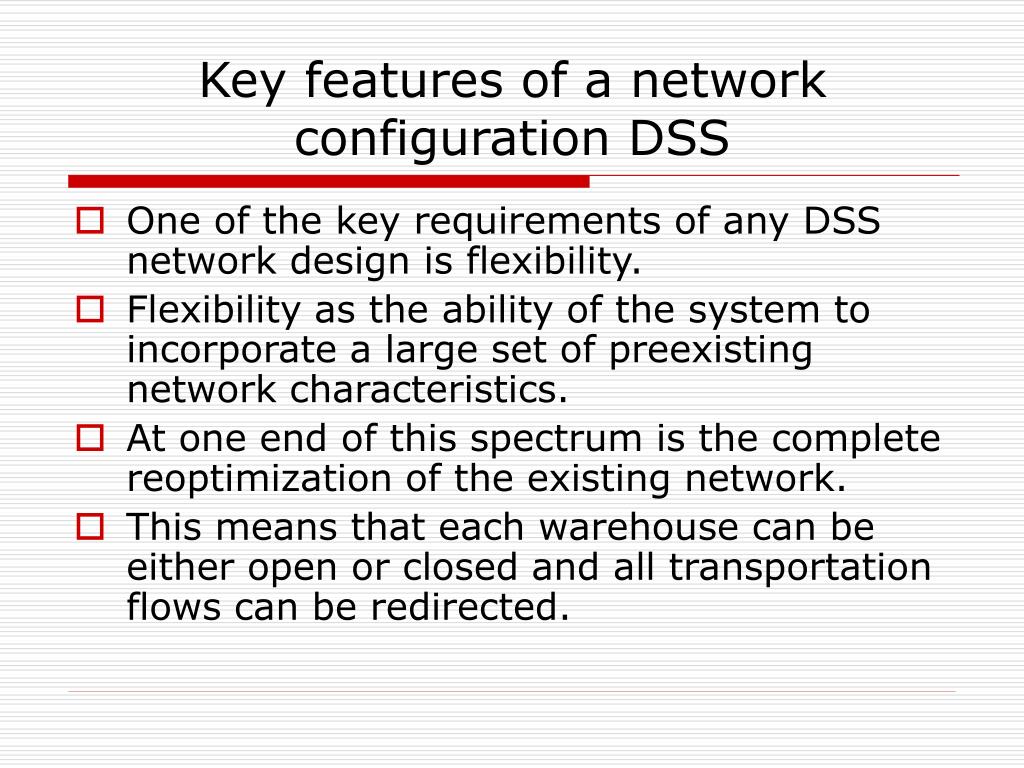 Key features of a network configuration DSS

One of the key requirements of any DSS network design is flexibility.

Flexibility as the ability of the system to incorporate a large set of preexisting network characteristics.

At one end of this spectrum is the complete reoptimization of the existing network.

This means that each warehouse can be either open or closed and all transportation flows can be redirected.